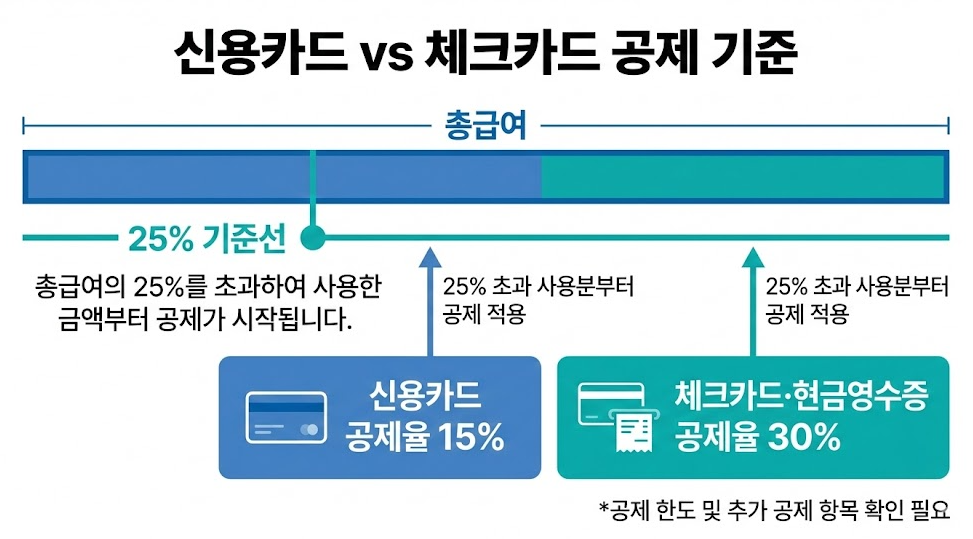 신용카드 vs 체크카드 공제 기준

총급여

25% 기준선

총급여의 25%를 초과하여 사용한 금액부터 공제가 시작됩니다.

25% 초과 사용분부터 공제 적용

25% 초과 사용분부터 공제 적용

신용카드 공제율 15%

체크카드·현금영수증 공제율 30%

*공제 한도 및 추가 공제 항목 확인 필요